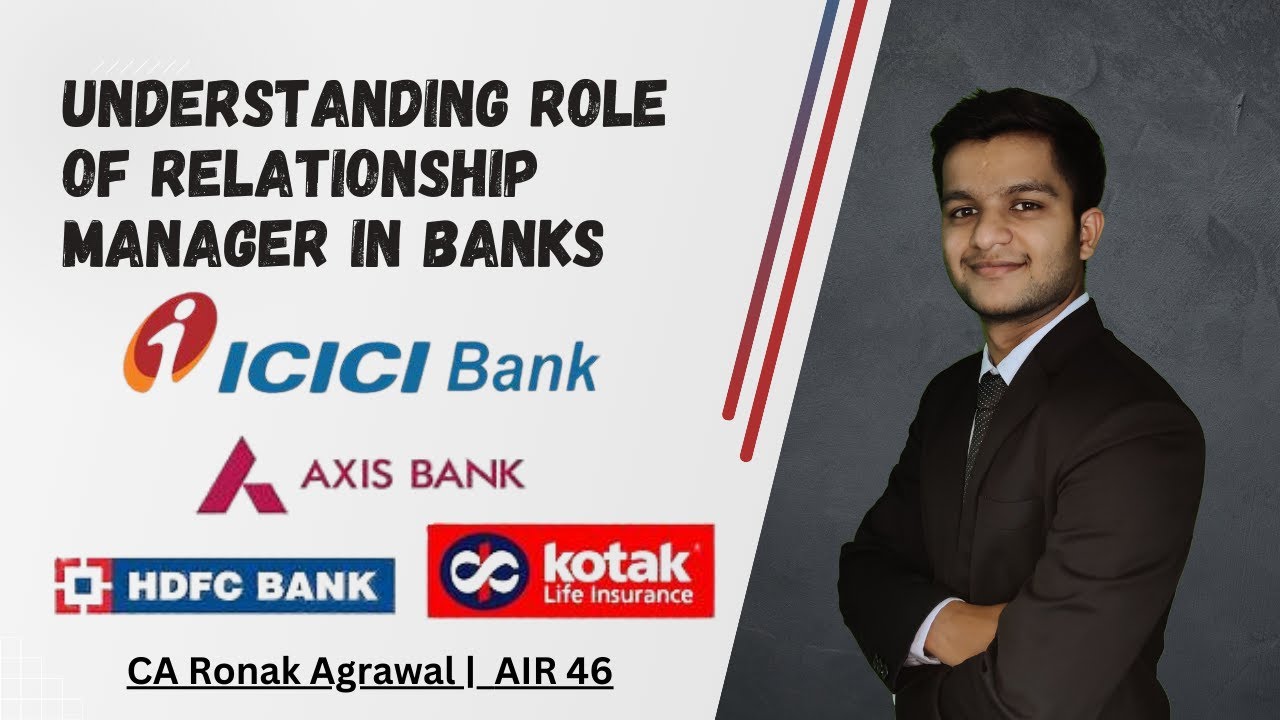 UNDERSTANDING ROLE OF RELATIONSHIP MANAGER IN BANKS

ICICI Bank

AXIS BANK

HDFC BANK

kotak Life Insurance

CA Ronak Agrawal | AIR 46